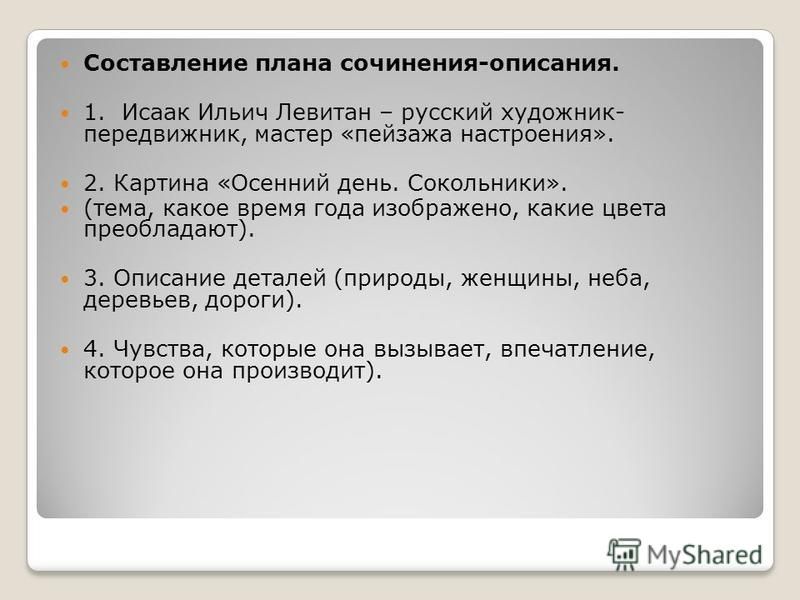 Составление плана сочинения-описания.

1. Исаак Ильич Левитан – русский художник-передвижник, мастер «пейзажа настроения».

2. Картина «Осенний день. Сокольники».

(тема, какое время года изображено, какие цвета преобладают).

3. Описание деталей (природы, женщины, неба, деревьев, дороги).

4. Чувства, которые она вызывает, впечатление, которое она производит).

MyShared